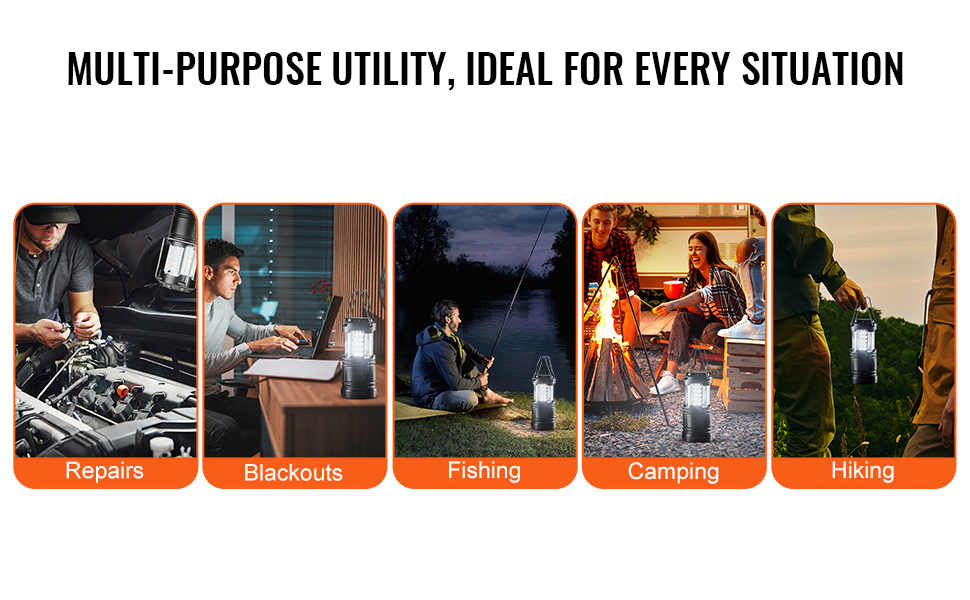 MULTI-PURPOSE UTILITY, IDEAL FOR EVERY SITUATION

Repairs

Blackouts

Fishing

Camping

Hiking